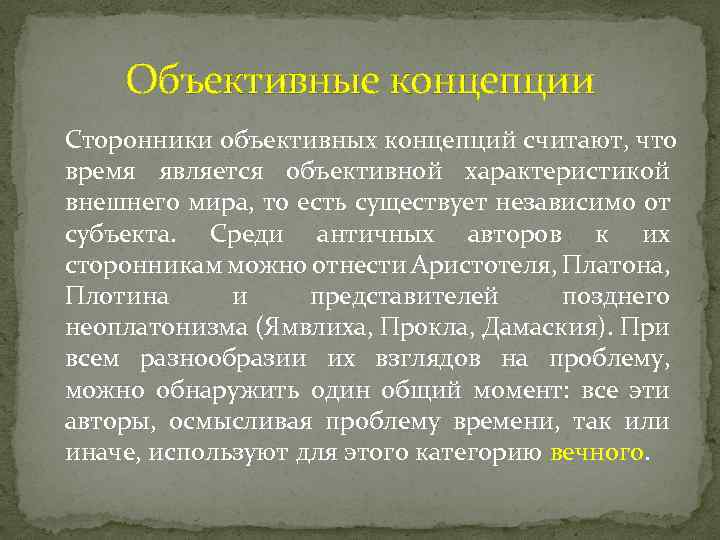 Объективные концепции

Сторонники объективных концепций считают, что время является объективной характеристикой внешнего мира, то есть существует независимо от субъекта. Среди античных авторов к их сторонникам можно отнести Аристотеля, Платона, Плотина и представителей позднего неоплатонизма (Ямвлиха, Прокла, Дамаския). При всем разнообразии их взглядов на проблему, можно обнаружить один общий момент: все эти авторы, осмысливая проблему времени, так или иначе, используют для этого категорию вечного.